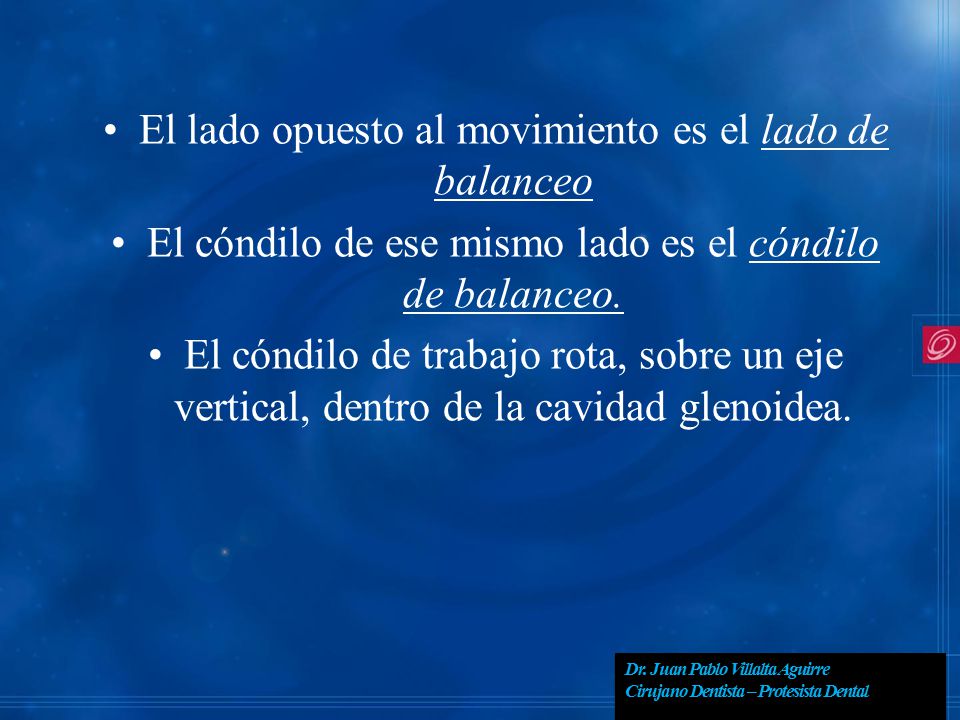 • El lado opuesto al movimiento es el lado de balanceo

• El cóndilo de ese mismo lado es el cóndilo de balanceo.

• El cóndilo de trabajo rota, sobre un eje vertical, dentro de la cavidad glenoidea.

Dr. Juan Pablo Villalta Aguirre
Cirujano Dentista – Protesista Dental